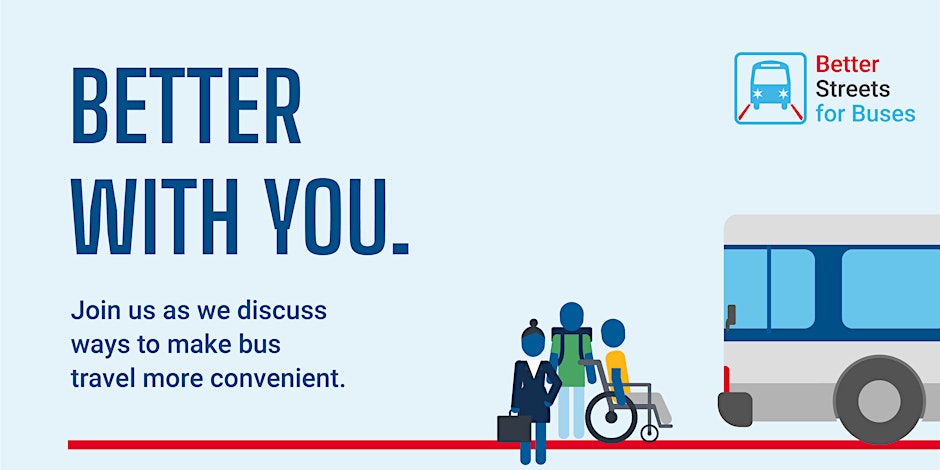 BETTER WITH YOU.

Join us as we discuss ways to make bus travel more convenient.

Better Streets for Buses